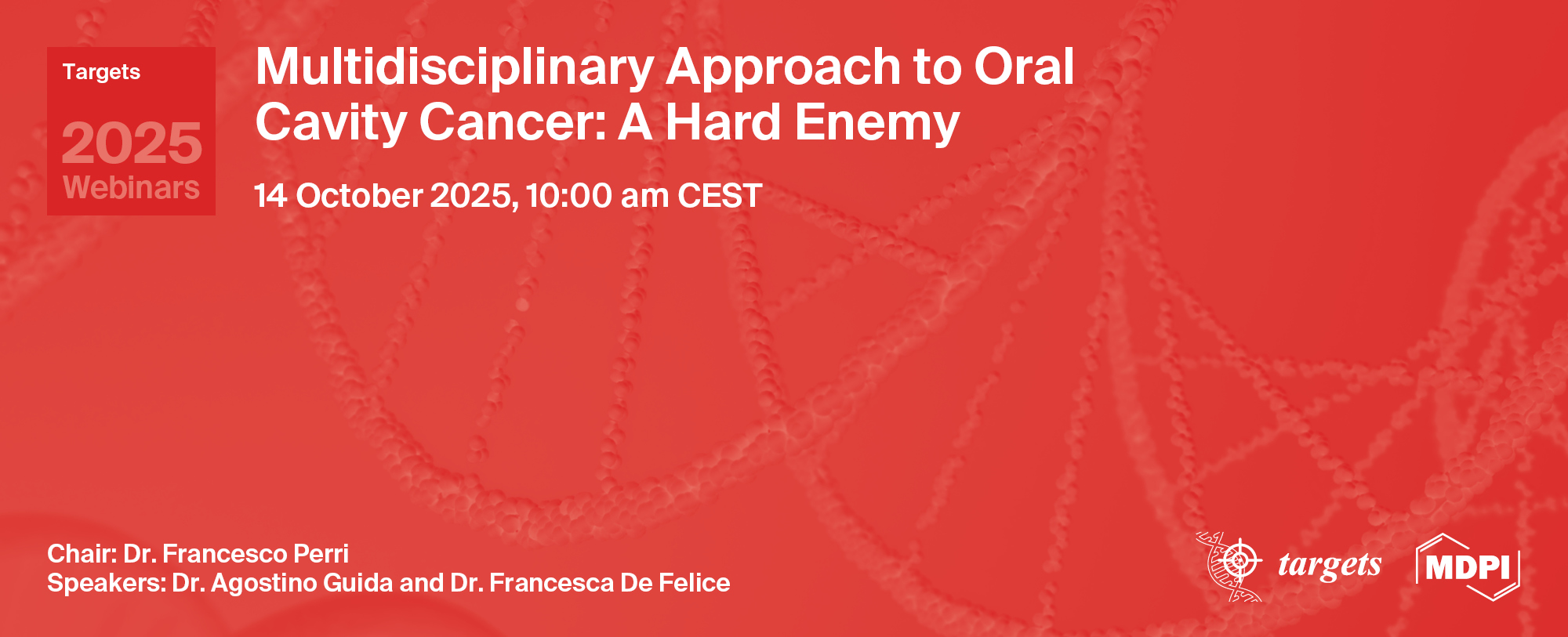 Targets
2025
Webinars

Multidisciplinary Approach to Oral Cavity Cancer: A Hard Enemy

14 October 2025, 10:00 am CEST

Chair: Dr. Francesco Perri
Speakers: Dr. Agostino Guida and Dr. Francesca De Felice

targets

MDPI